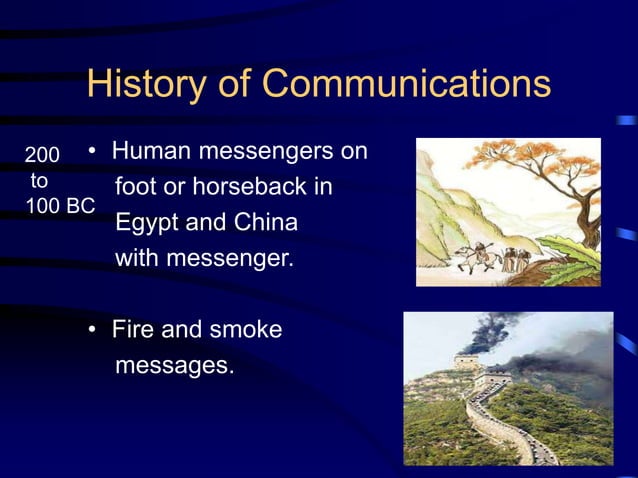 History of Communications

200 to 100 BC

• Human messengers on foot or horseback in Egypt and China with messenger.

• Fire and smoke messages.